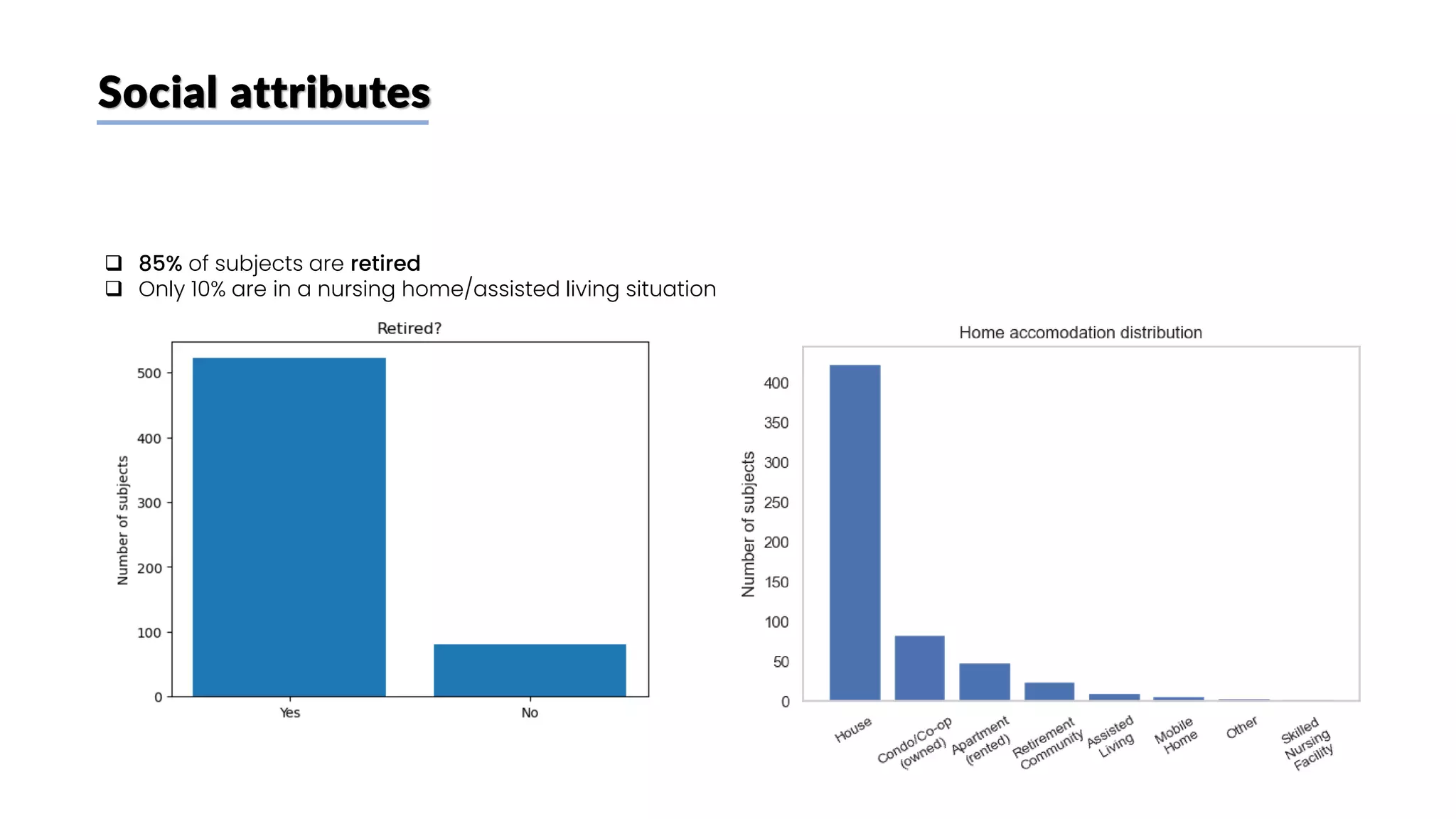 Social attributes

❑ 85% of subjects are retired
❑ Only 10% are in a nursing home/assisted living situation

Retired?

Number of subjects

500
400
300
200
100
0

Yes
No

Home accomodation distribution

Number of subjects

400
350
300
250
200
150
100
50
0

House
Condo/Co-op (owned)
Apartment (rented)
Retirement Community
Assisted Living
Mobile Home
Other
Skilled Nursing Facility